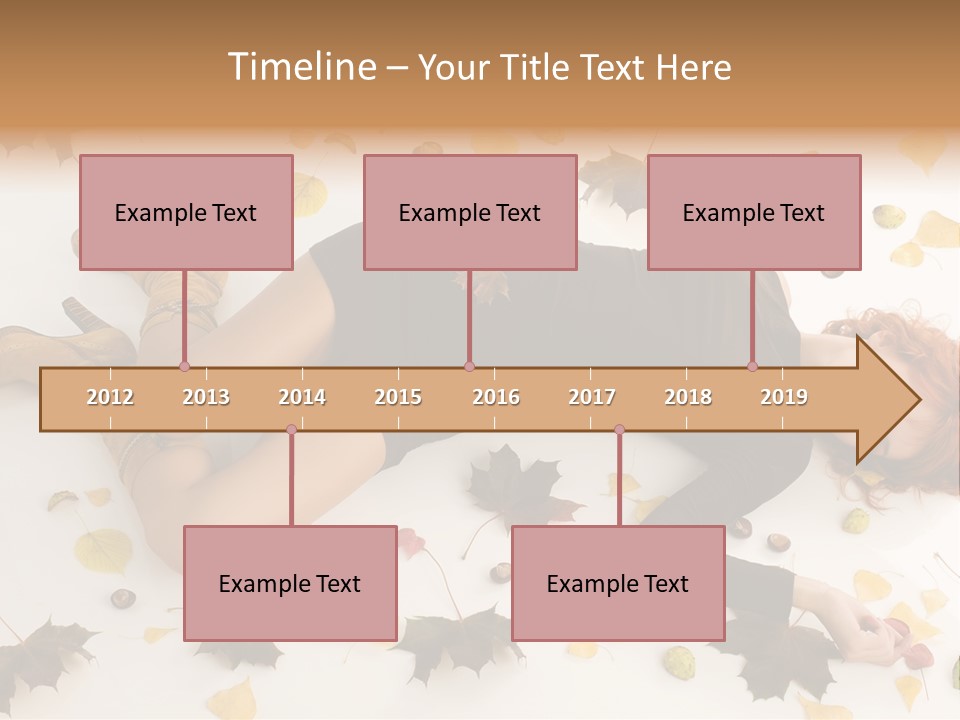 Timeline – Your Title Text Here

Example Text

Example Text

Example Text

2012 2013 2014 2015 2016 2017 2018 2019

Example Text

Example Text